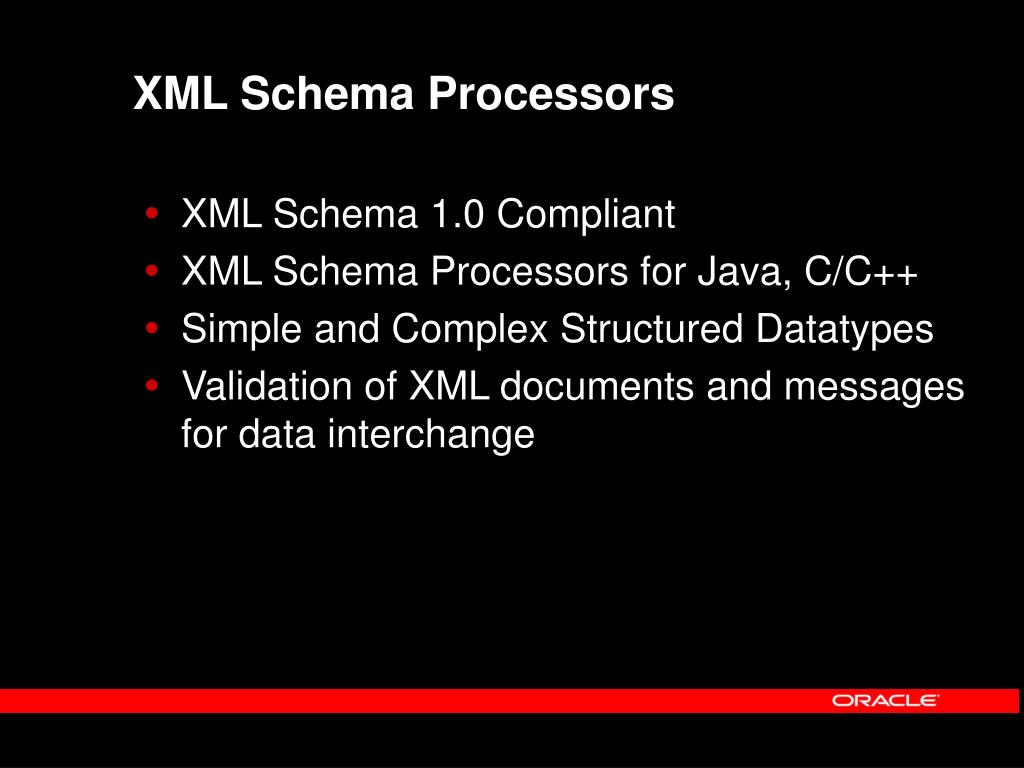 XML Schema Processors

• XML Schema 1.0 Compliant
• XML Schema Processors for Java, C/C++
• Simple and Complex Structured Datatypes
• Validation of XML documents and messages for data interchange

ORACLE